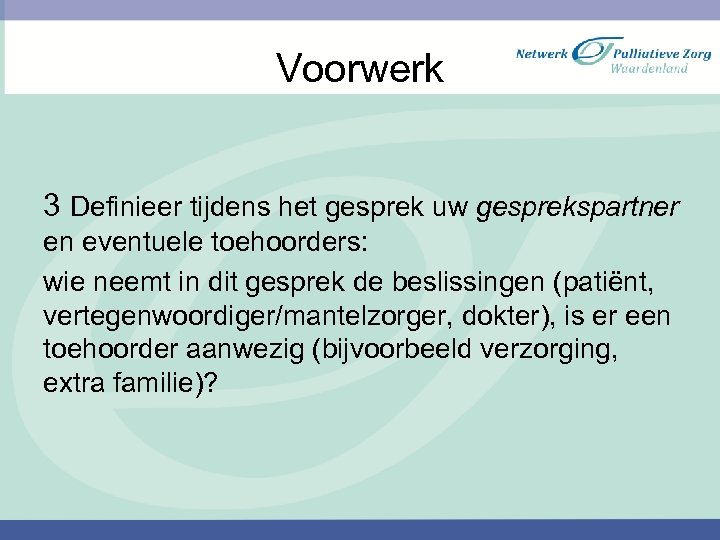 Voorwerk

Netwerk Palliatieve Zorg Waardenland

3 Definieer tijdens het gesprek uw gesprekspartner en eventuele toehoorders:

wie neemt in dit gesprek de beslissingen (patiënt, vertegenwoordiger/mantelzorger, dokter), is er een toehoorder aanwezig (bijvoorbeeld verzorging, extra familie)?